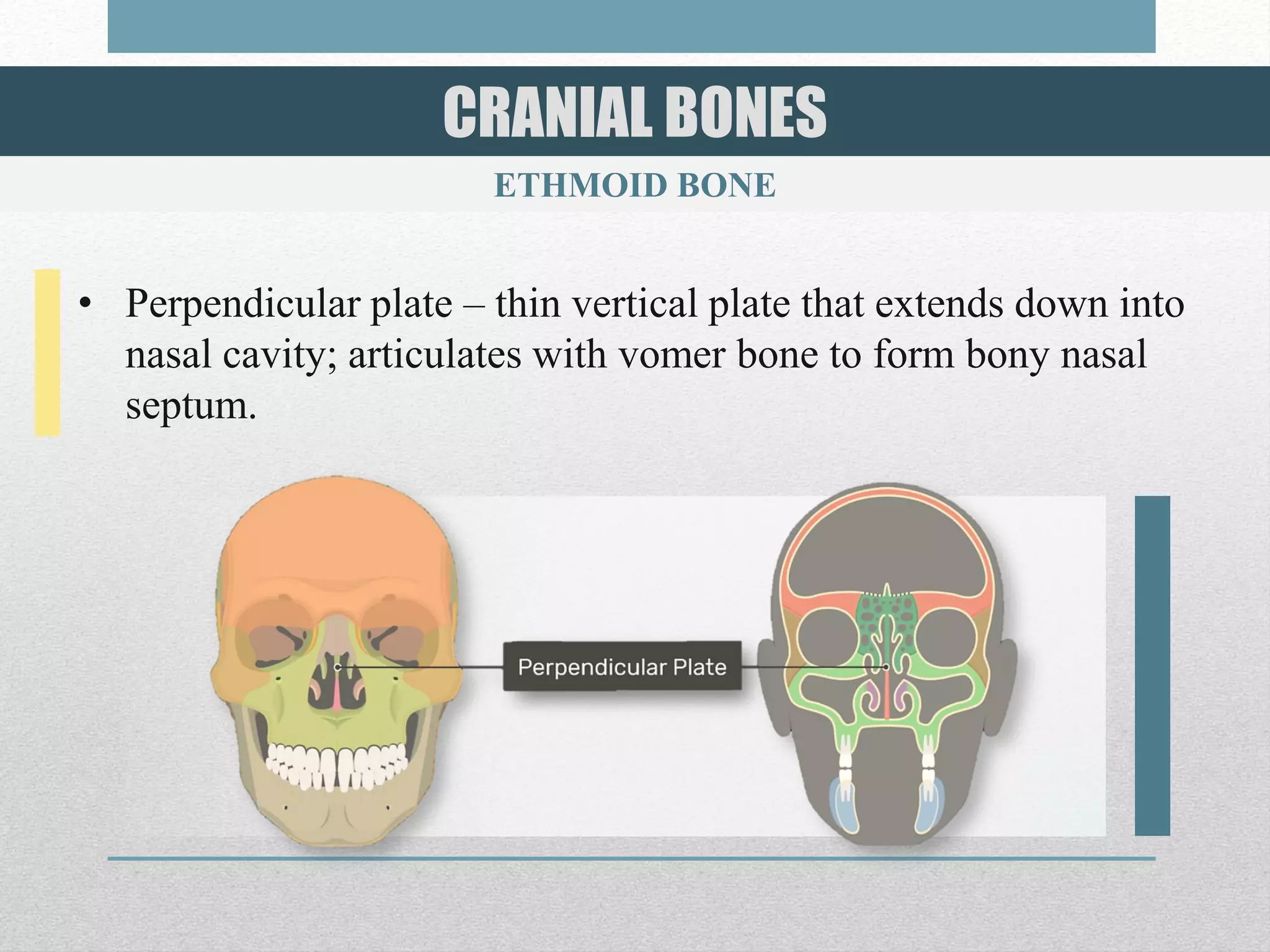 CRANIAL BONES

ETHMOID BONE

• Perpendicular plate – thin vertical plate that extends down into nasal cavity; articulates with vomer bone to form bony nasal septum.

Perpendicular Plate